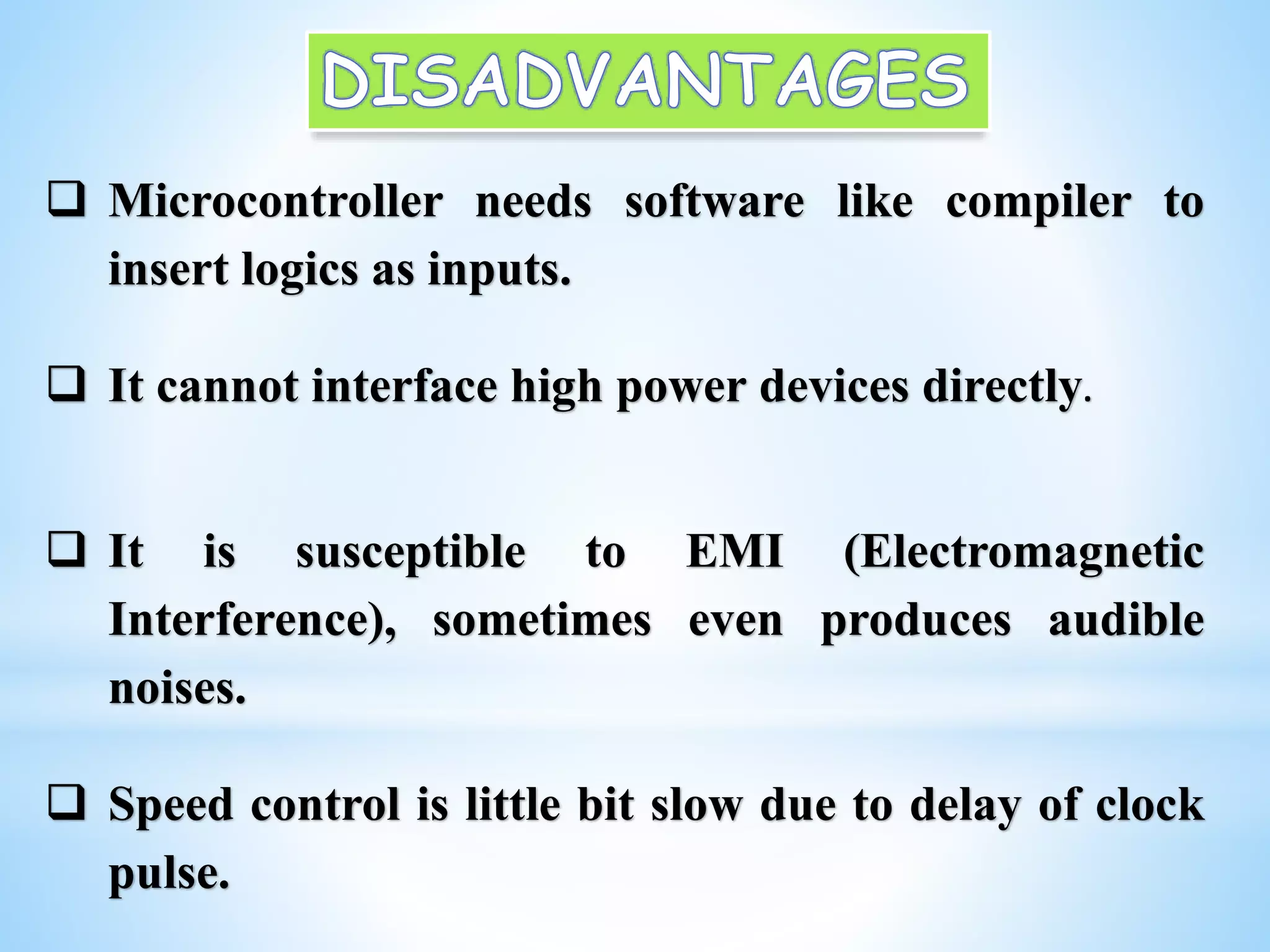 DISADVANTAGES

❑ Microcontroller needs software like compiler to insert logics as inputs.

❑ It cannot interface high power devices directly.

❑ It is susceptible to EMI (Electromagnetic Interference), sometimes even produces audible noises.

❑ Speed control is little bit slow due to delay of clock pulse.